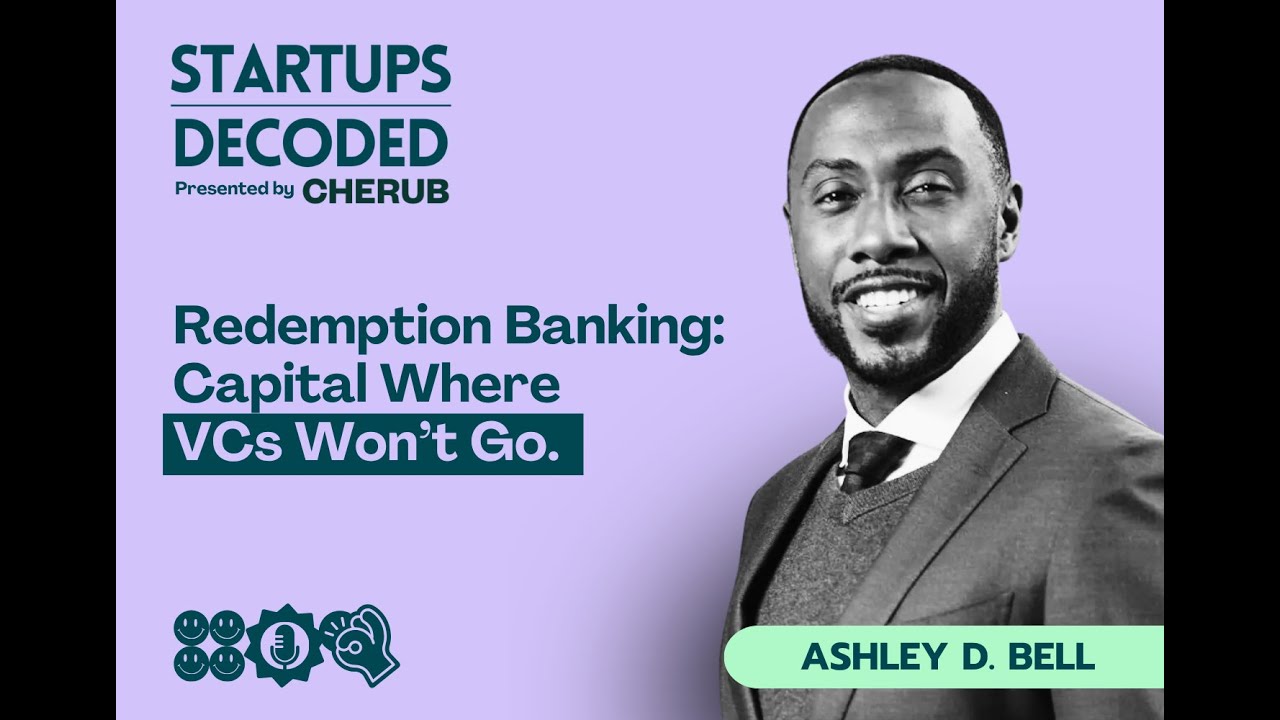 STARTUPS DECODED
Presented by CHERUB

Redemption Banking: Capital Where VCs Won't Go.

ASHLEY D. BELL